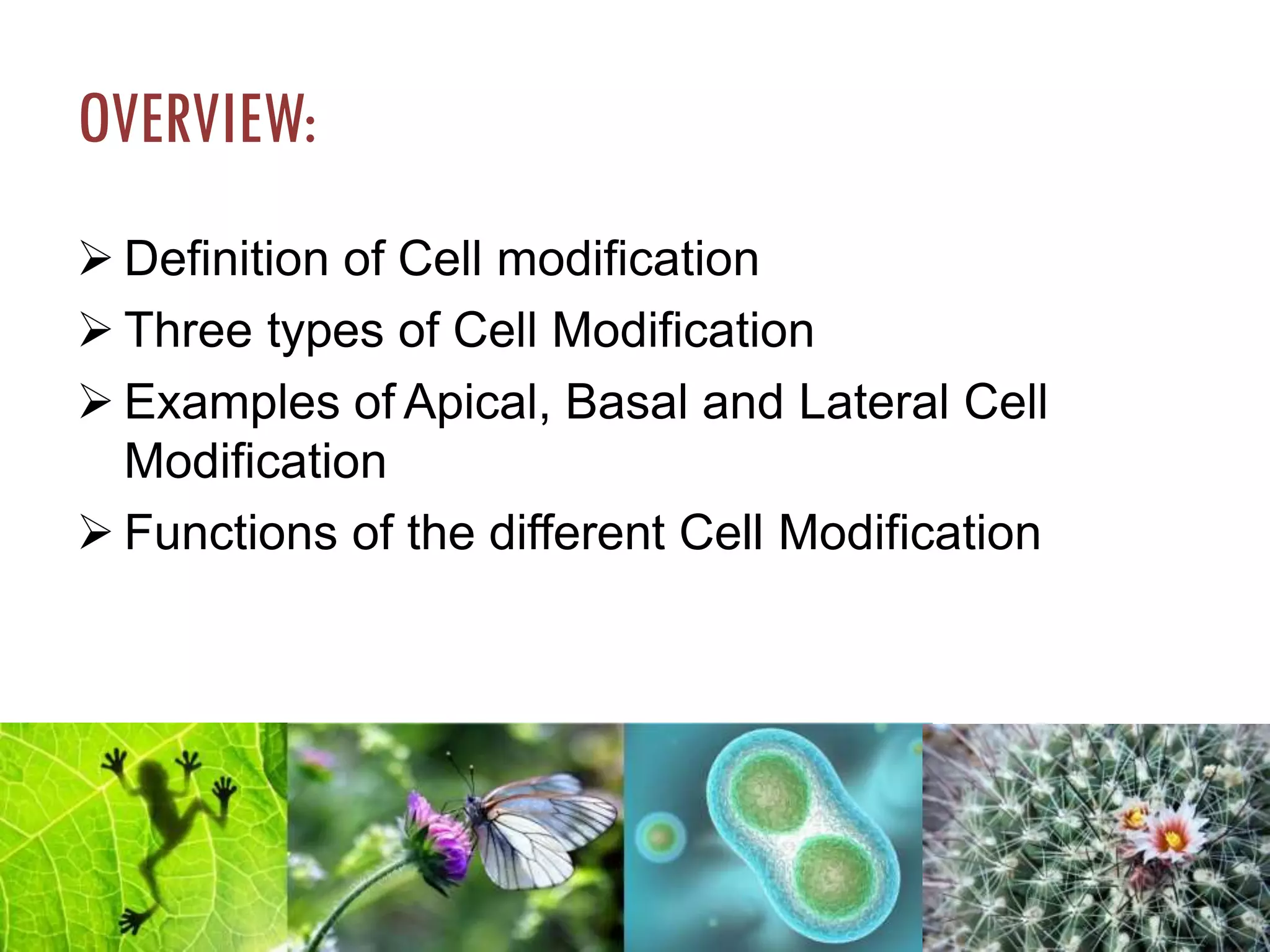 OVERVIEW:

➢ Definition of Cell modification
➢ Three types of Cell Modification
➢ Examples of Apical, Basal and Lateral Cell Modification
➢ Functions of the different Cell Modification